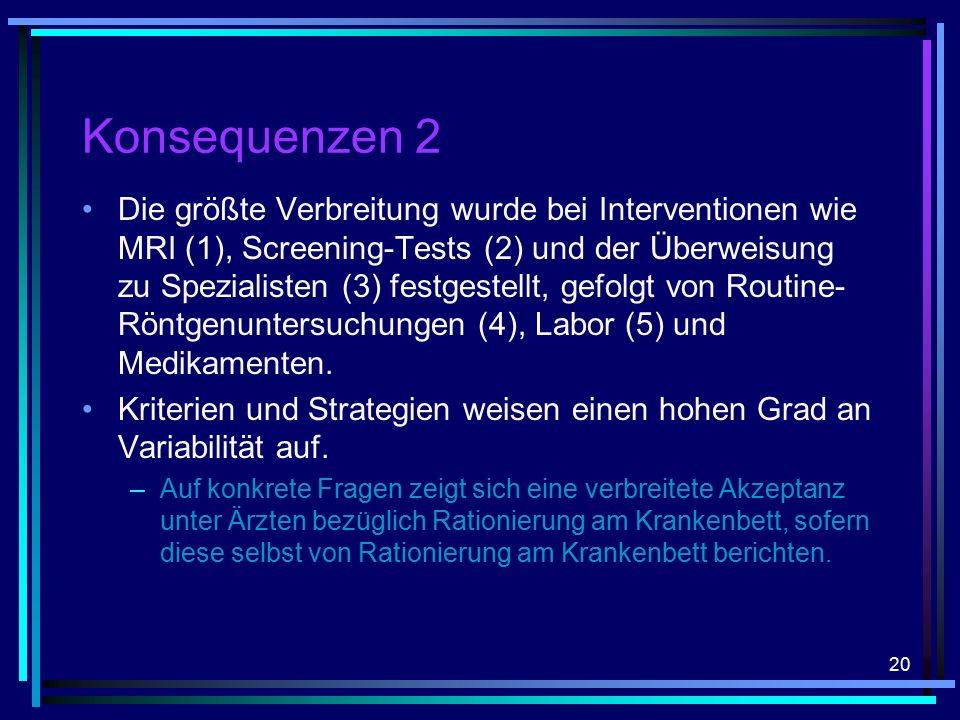 Konsequenzen 2

• Die größte Verbreitung wurde bei Interventionen wie MRI (1), Screening-Tests (2) und der Überweisung zu Spezialisten (3) festgestellt, gefolgt von Routine-Röntgenuntersuchungen (4), Labor (5) und Medikamenten.

• Kriterien und Strategien weisen einen hohen Grad an Variabilität auf.

– Auf konkrete Fragen zeigt sich eine verbreitete Akzeptanz unter Ärzten bezüglich Rationierung am Krankenbett, sofern diese selbst von Rationierung am Krankenbett berichten.

20